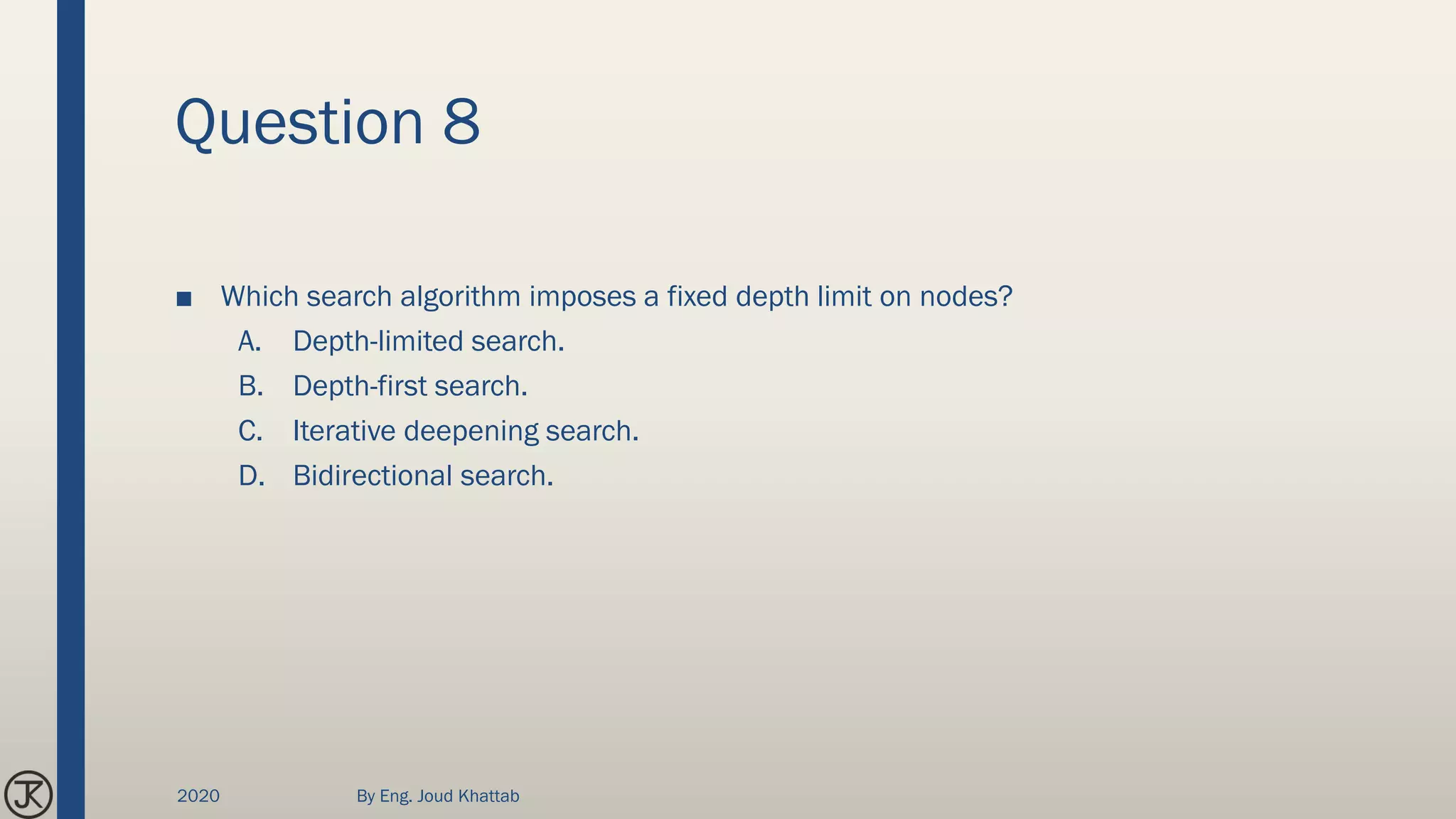 Question 8

■ Which search algorithm imposes a fixed depth limit on nodes?

A. Depth-limited search.

B. Depth-first search.

C. Iterative deepening search.

D. Bidirectional search.

JK

2020

By Eng. Joud Khattab